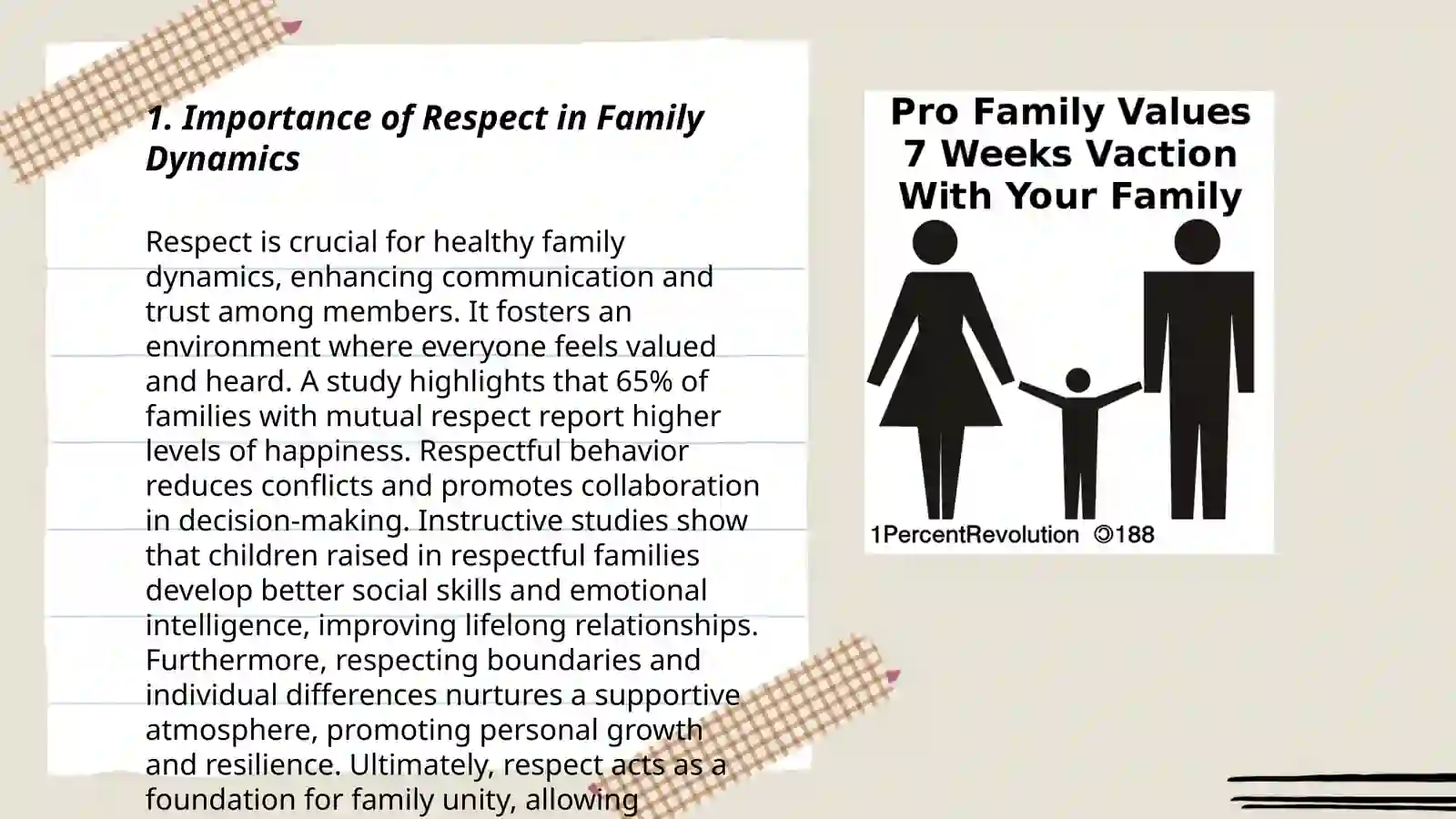 1. Importance of Respect in Family Dynamics

Respect is crucial for healthy family dynamics, enhancing communication and trust among members. It fosters an environment where everyone feels valued and heard. A study highlights that 65% of families with mutual respect report higher levels of happiness. Respectful behavior reduces conflicts and promotes collaboration in decision-making. Instructive studies show that children raised in respectful families develop better social skills and emotional intelligence, improving lifelong relationships. Furthermore, respecting boundaries and individual differences nurtures a supportive atmosphere, promoting personal growth and resilience. Ultimately, respect acts as a foundation for family unity, allowing

Pro Family Values 7 Weeks Vaction With Your Family

1PercentRevolution ©188